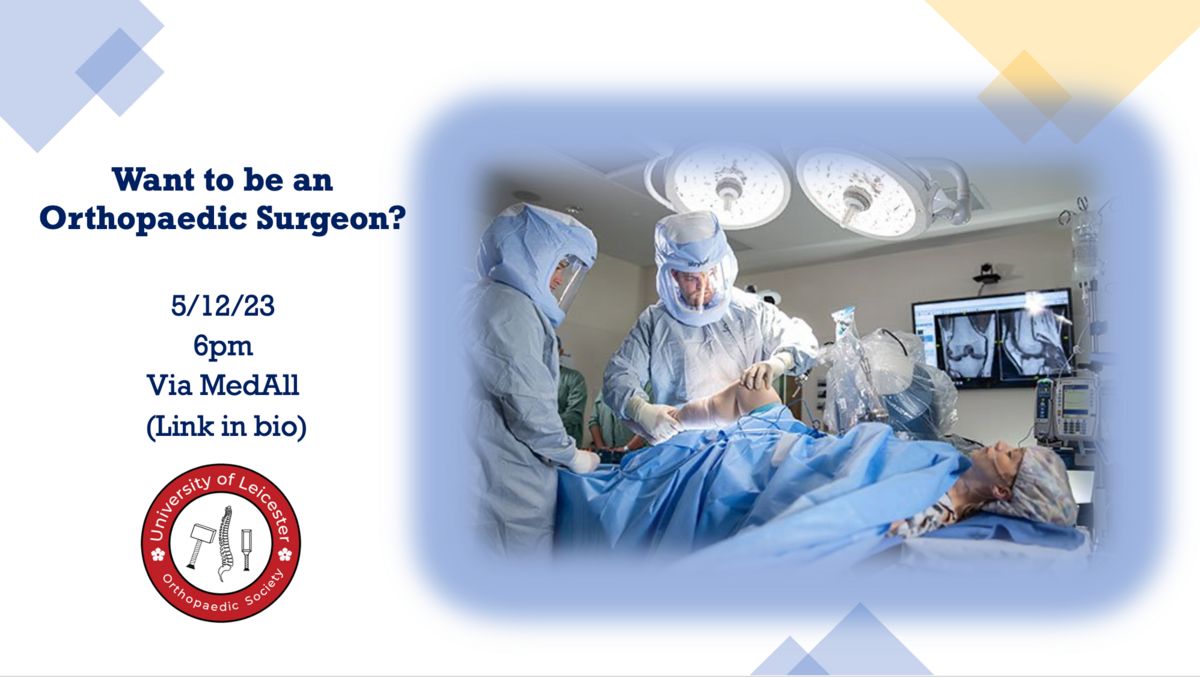 Want to be an Orthopaedic Surgeon?

5/12/23
6pm
Via MedAll
(Link in bio)

University of Leicester
Orthopaedic Society